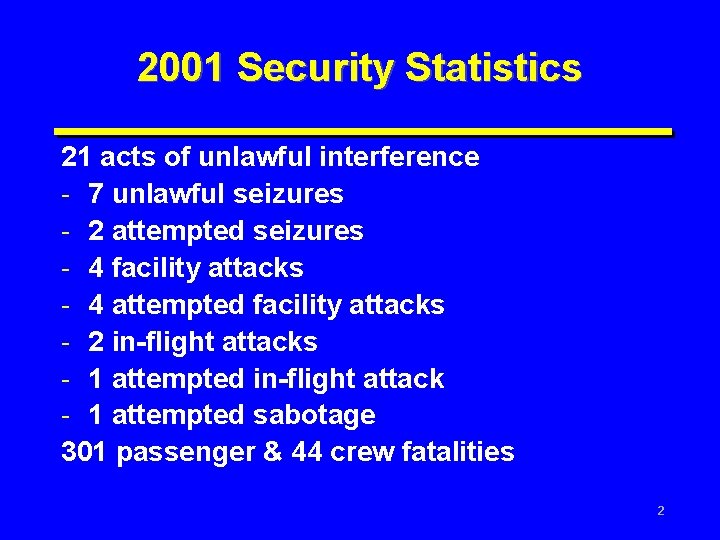 2001 Security Statistics

21 acts of unlawful interference
- 7 unlawful seizures
- 2 attempted seizures
- 4 facility attacks
- 4 attempted facility attacks
- 2 in-flight attacks
- 1 attempted in-flight attack
- 1 attempted sabotage
301 passenger & 44 crew fatalities

2